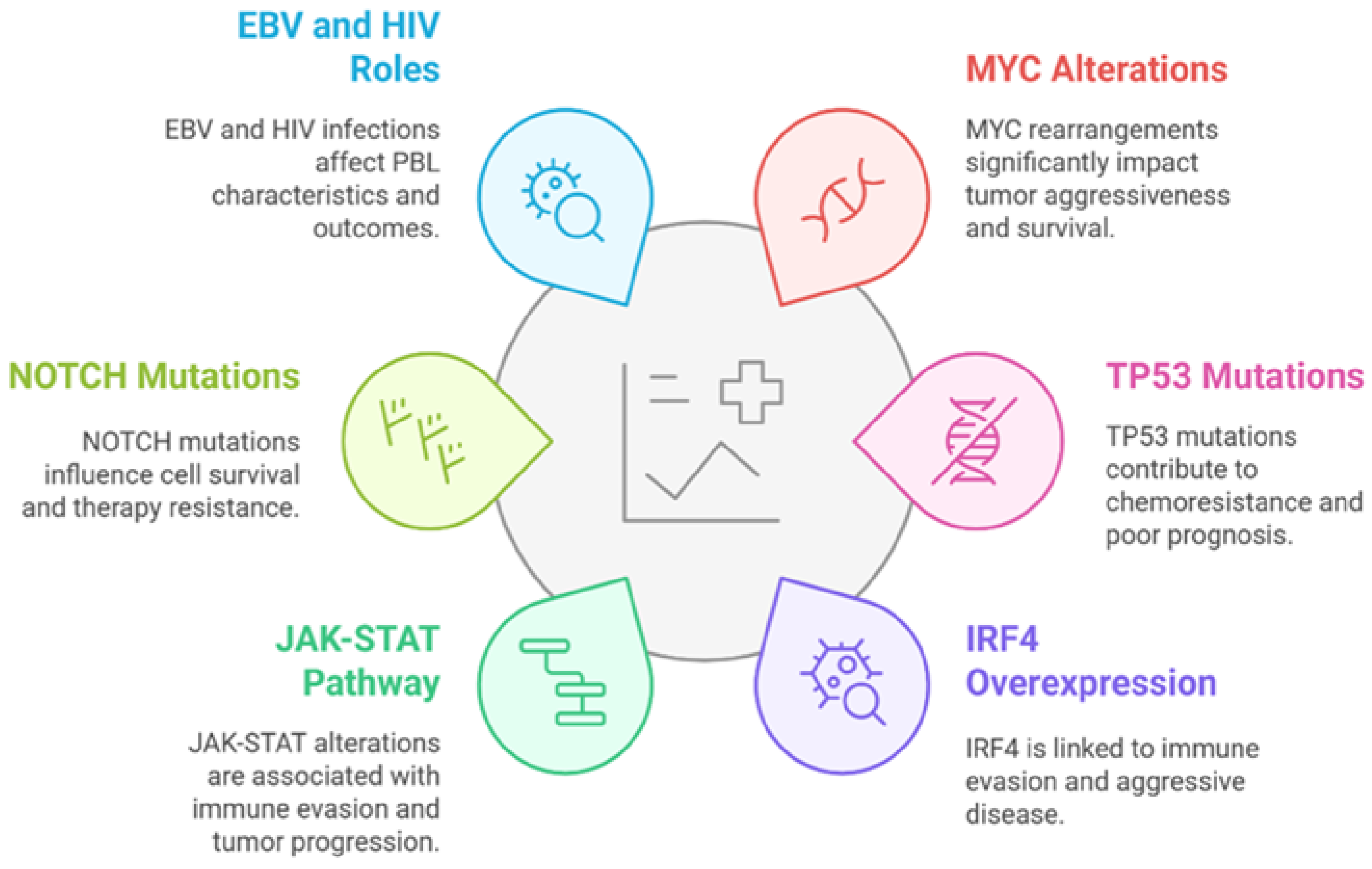 EBV and HIV Roles

EBV and HIV infections affect PBL characteristics and outcomes.

MYC Alterations

MYC rearrangements significantly impact tumor aggressiveness and survival.

NOTCH Mutations

NOTCH mutations influence cell survival and therapy resistance.

TP53 Mutations

TP53 mutations contribute to chemoresistance and poor prognosis.

JAK-STAT Pathway

JAK-STAT alterations are associated with immune evasion and tumor progression.

IRF4 Overexpression

IRF4 is linked to immune evasion and aggressive disease.